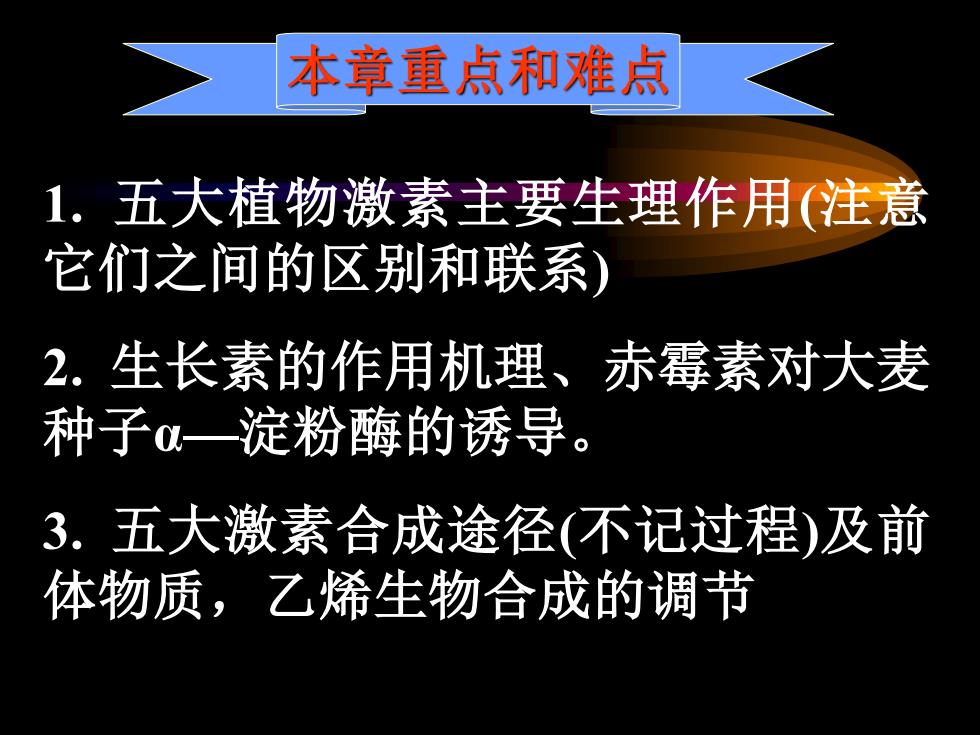 本章重点和难点

1. 五大植物激素主要生理作用(注意它们之间的区别和联系)

2. 生长素的作用机理、赤霉素对大麦种子α—淀粉酶的诱导。

3. 五大激素合成途径(不记过程)及前体物质，乙烯生物合成的调节